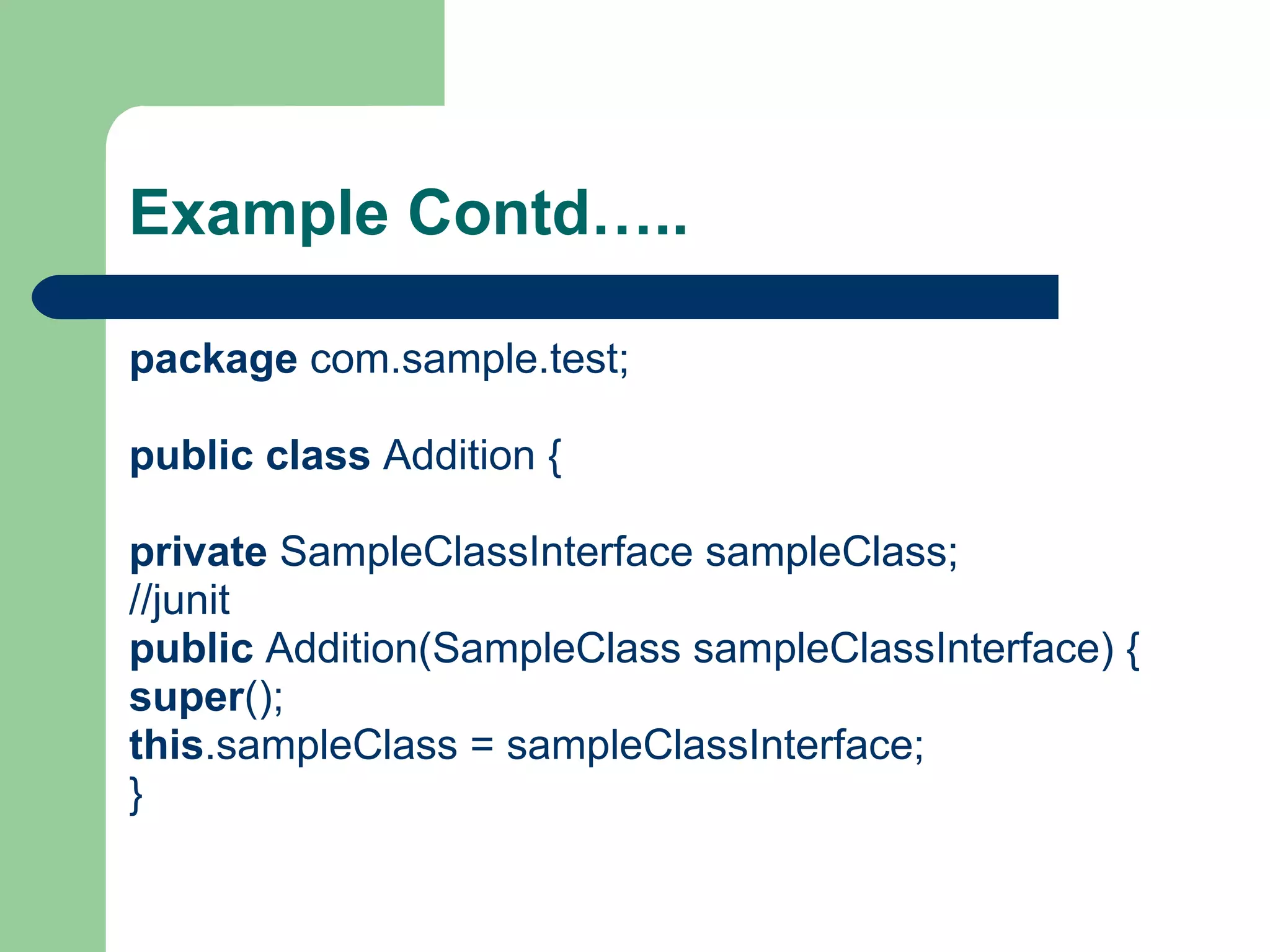 Example Contd…..

package com.sample.test;

public class Addition {

private SampleClassInterface sampleClass;
//junit
public Addition(SampleClass sampleClassInterface) {
super();
this.sampleClass = sampleClassInterface;
}